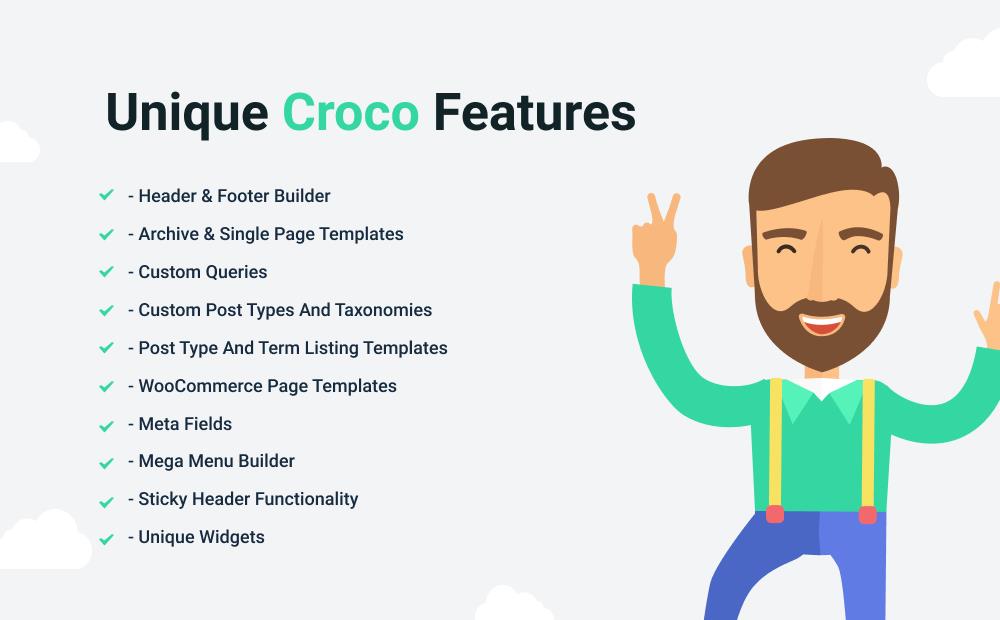 Unique Croco Features

- Header & Footer Builder
- Archive & Single Page Templates
- Custom Queries
- Custom Post Types And Taxonomies
- Post Type And Term Listing Templates
- WooCommerce Page Templates
- Meta Fields
- Mega Menu Builder
- Sticky Header Functionality
- Unique Widgets